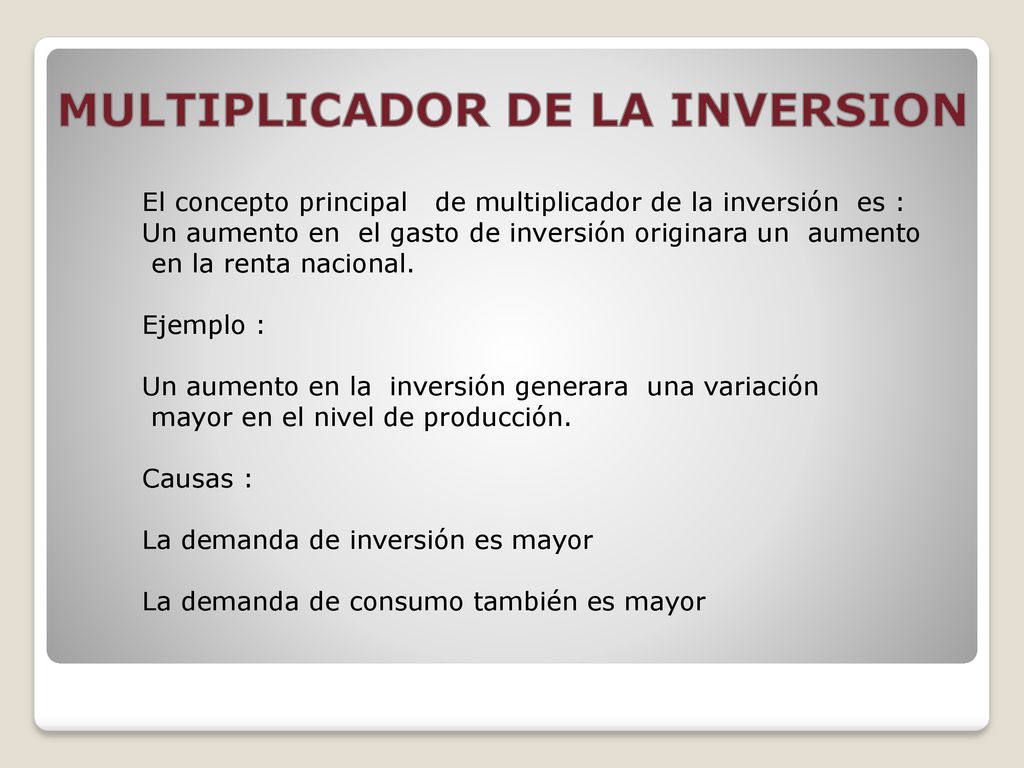 MULTIPLICADOR DE LA INVERSION

El concepto principal de multiplicador de la inversión es : Un aumento en el gasto de inversión originara un aumento en la renta nacional.

Ejemplo :

Un aumento en la inversión generara una variación mayor en el nivel de producción.

Causas :

La demanda de inversión es mayor

La demanda de consumo también es mayor